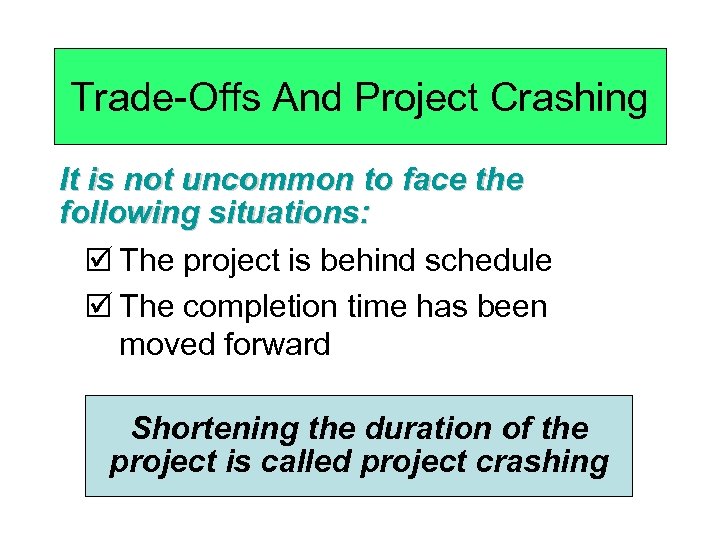 Trade-Offs And Project Crashing

It is not uncommon to face the following situations:

☑ The project is behind schedule

☑ The completion time has been moved forward

Shortening the duration of the project is called project crashing